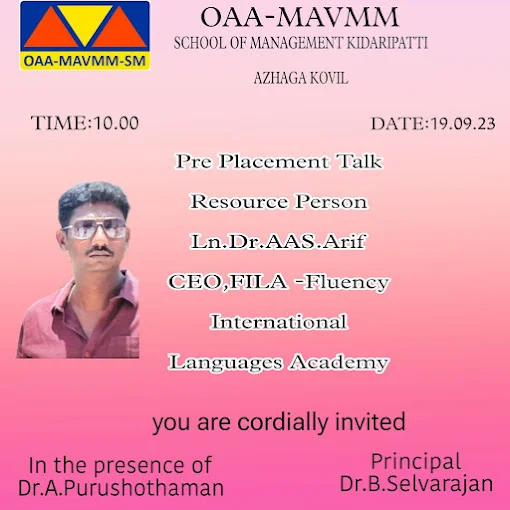 OAA-MAVMM-SM

OAA-MAVMM
SCHOOL OF MANAGEMENT KIDARIPATTI

AZHAGA KOVIL

TIME:10.00

DATE:19.09.23

Pre Placement Talk

Resource Person

Ln.Dr.AAS.Arif

CEO,FILA -Fluency

International

Languages Academy

you are cordially invited

In the presence of
Dr.A.Purushothaman

Principal
Dr.B.Selvarajan